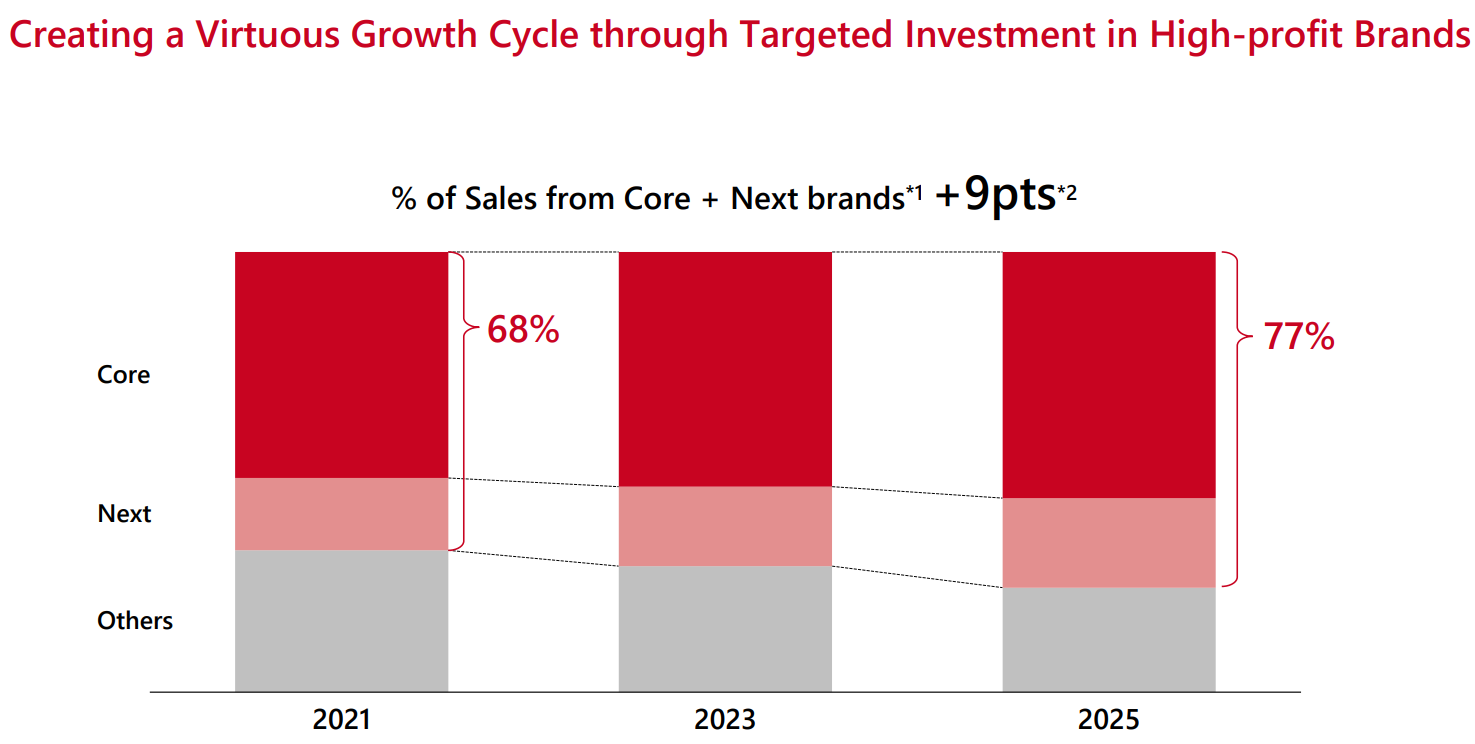 Creating a Virtuous Growth Cycle through Targeted Investment in High-profit Brands

% of Sales from Core + Next brands$^{*1}$ +9pts$^{*2}$

Core

Next

Others

68%

77%

2021

2023

2025